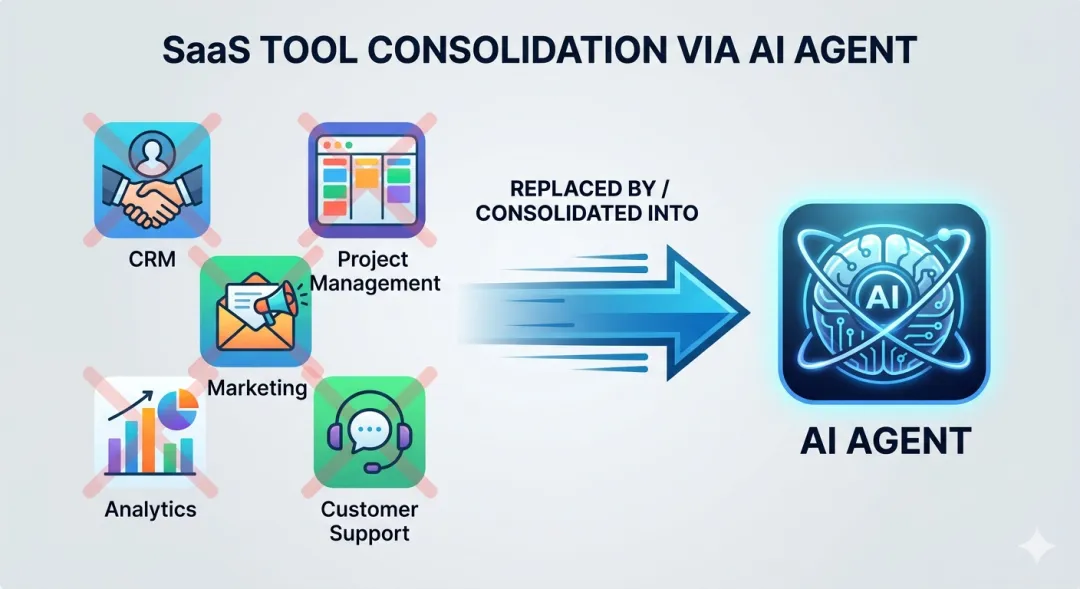 SaaS TOOL CONSOLIDATION VIA AI AGENT

CRM

Project Management

Marketing

Analytics

Customer Support

REPLACED BY / CONSOLIDATED INTO

AI

AI AGENT